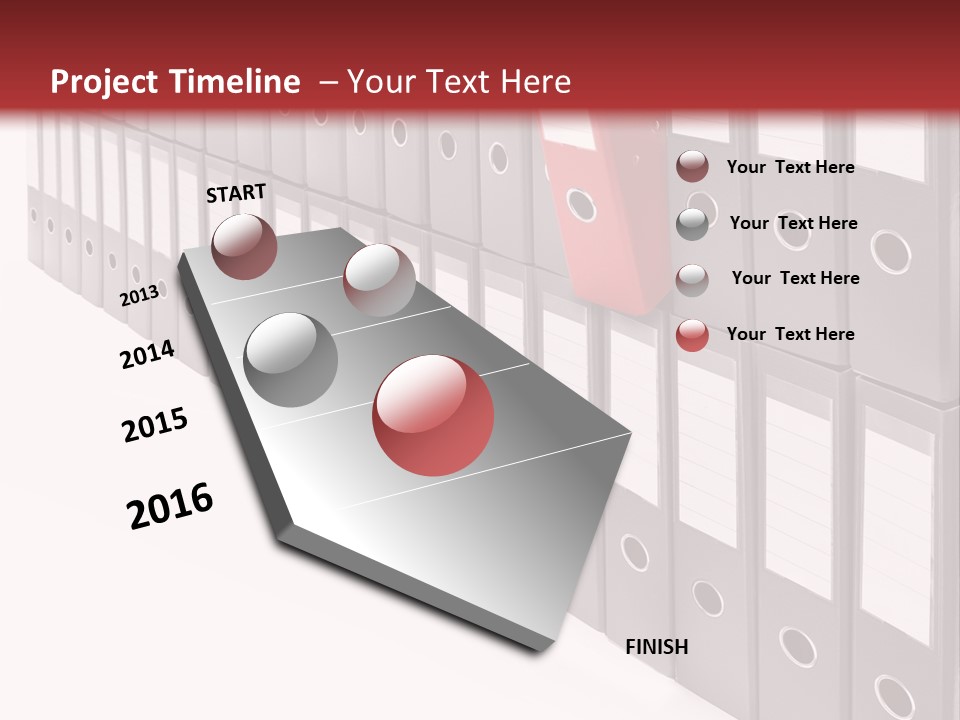 Project Timeline – Your Text Here

START

2013

2014

2015

2016

FINISH

Your Text Here

Your Text Here

Your Text Here

Your Text Here